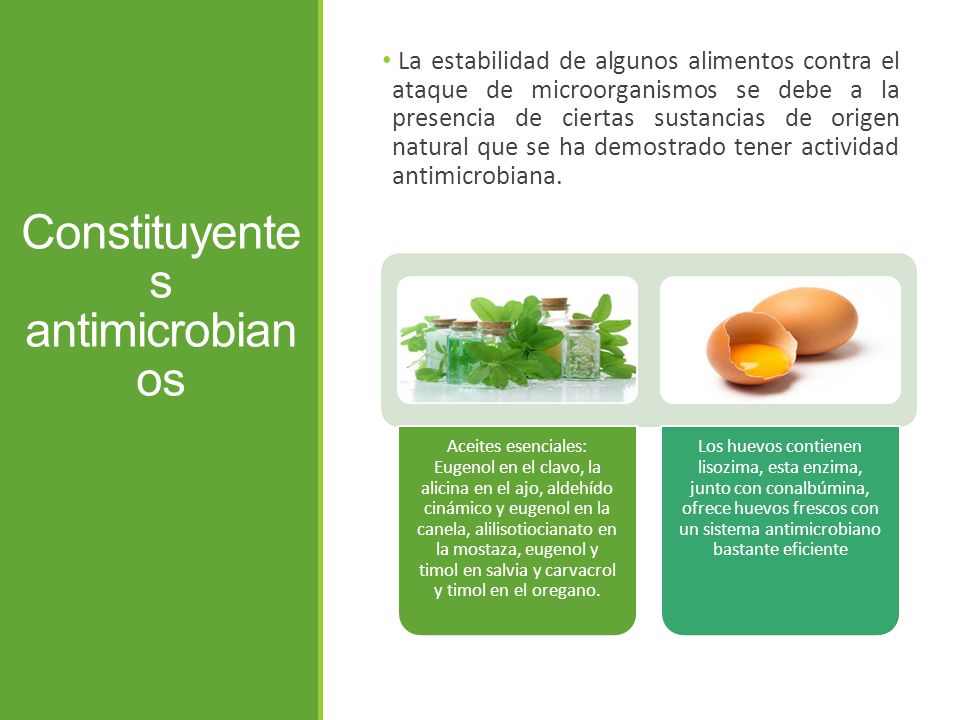 Constituyentes antimicrobianos

• La estabilidad de algunos alimentos contra el ataque de microorganismos se debe a la presencia de ciertas sustancias de origen natural que se ha demostrado tener actividad antimicrobiana.

Aceites esenciales: Eugenol en el clavo, la alicina en el ajo, aldehído cinámico y eugenol en la canela, alilisotiocianato en la mostaza, eugenol y timol en salvia y carvacrol y timol en el oregano.

Los huevos contienen lisozima, esta enzima, junto con conalbúmina, ofrece huevos frescos con un sistema antimicrobiano bastante eficiente